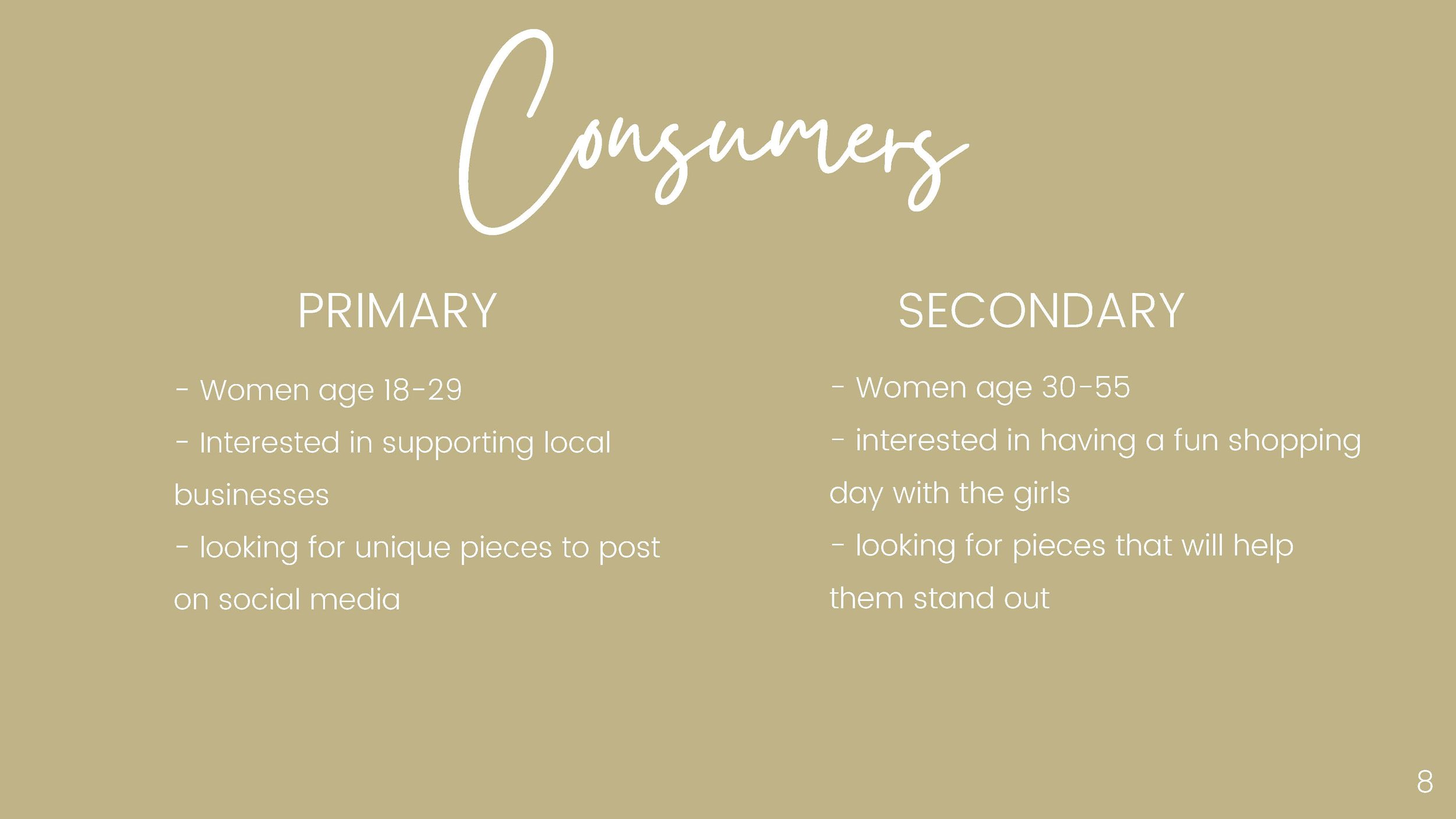 Consumers

PRIMARY

- Women age 18-29
- Interested in supporting local businesses
- looking for unique pieces to post on social media

SECONDARY

- Women age 30-55
- interested in having a fun shopping day with the girls
- looking for pieces that will help them stand out

8